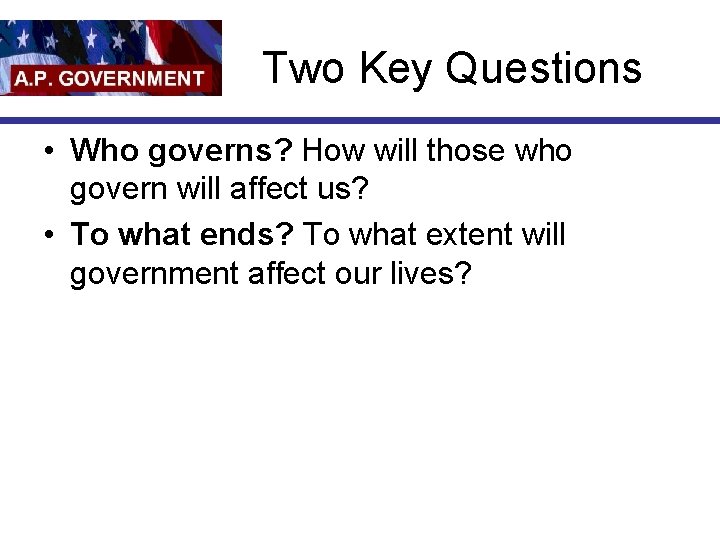 A.P. GOVERNMENT

Two Key Questions

• Who governs? How will those who govern will affect us?
• To what ends? To what extent will government affect our lives?